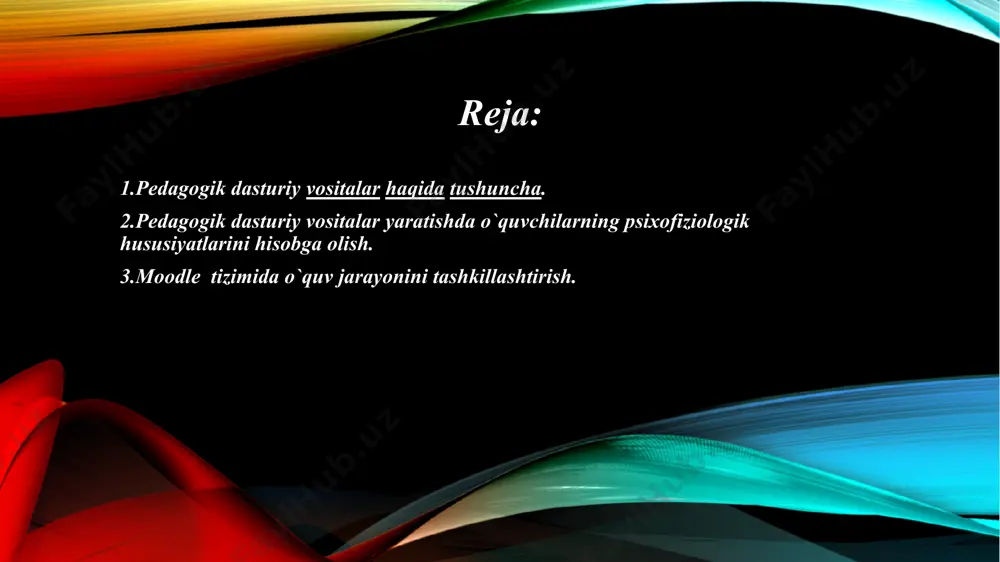 Reja:

1.Pedagogik dasturiy vositalar haqida tushuncha.

2.Pedagogik dasturiy vositalar yaratishda o`quvchilarning psixofiziologik hususiyatlarini hisobga olish.

3.Moodle tizimida o`quv jarayonini tashkillashtirish.

FaylHub.uz